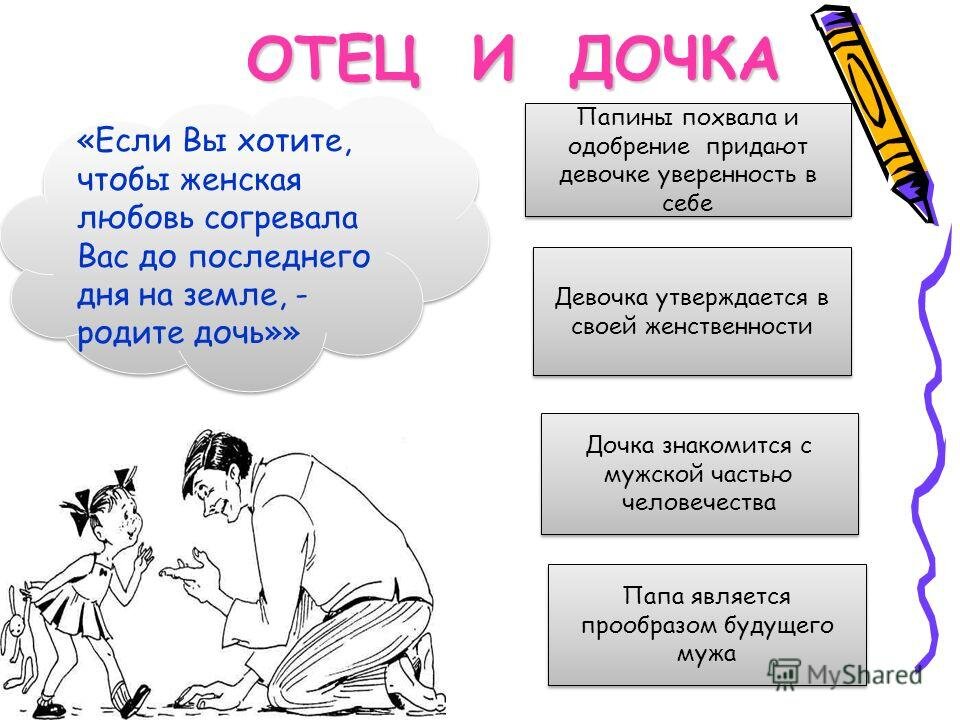 ОТЕЦ И ДОЧКА

«Если Вы хотите, чтобы женская любовь согревала Вас до последнего дня на земле, - родите дочь»»

Папины похвала и одобрение придают девочке уверенность в себе

Девочка утверждается в своей женственности

Дочка знакомится с мужской частью человечества

Папа является прообразом будущего мужа

MyShared